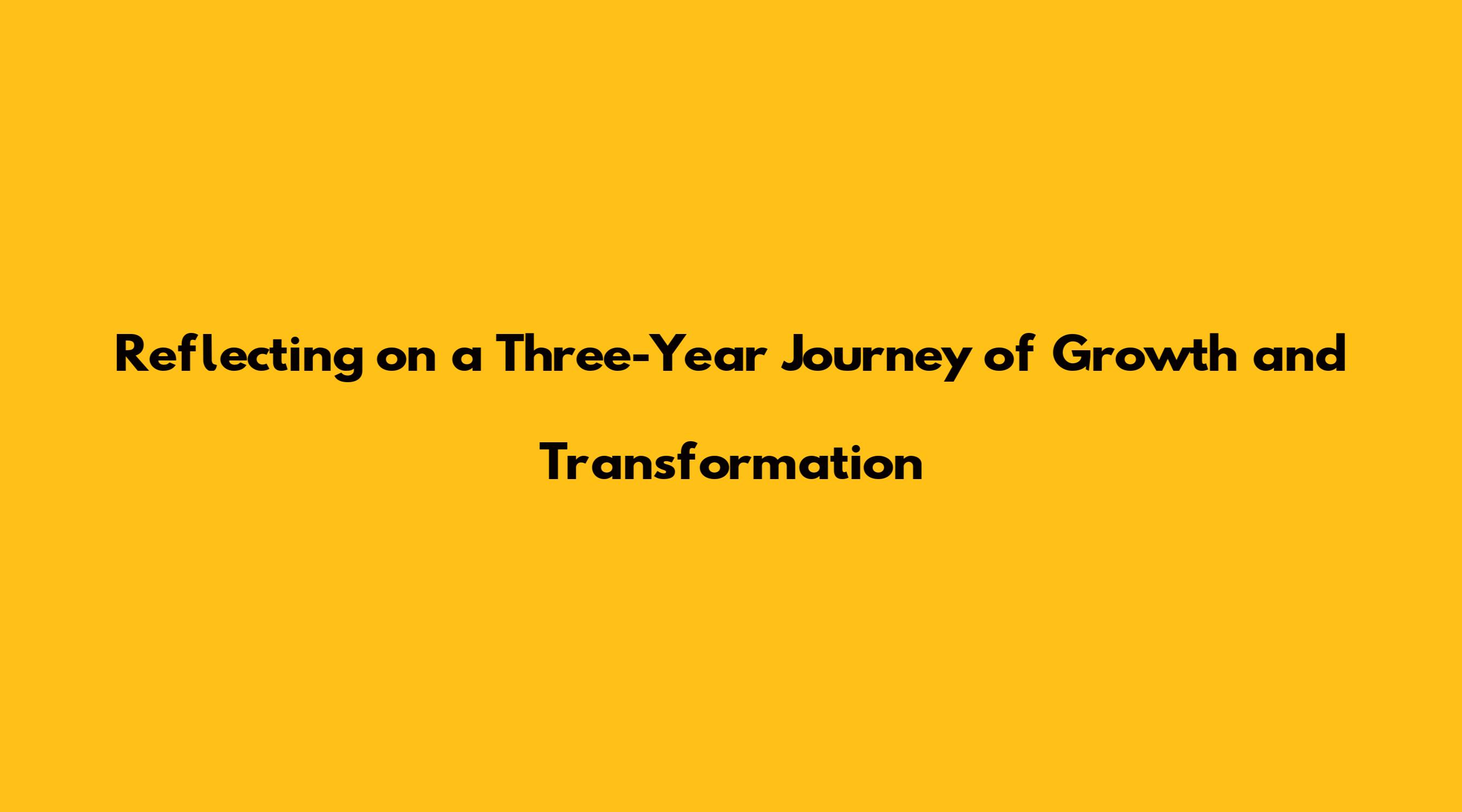 Reflecting on a Three-Year Journey of Growth and Transformation